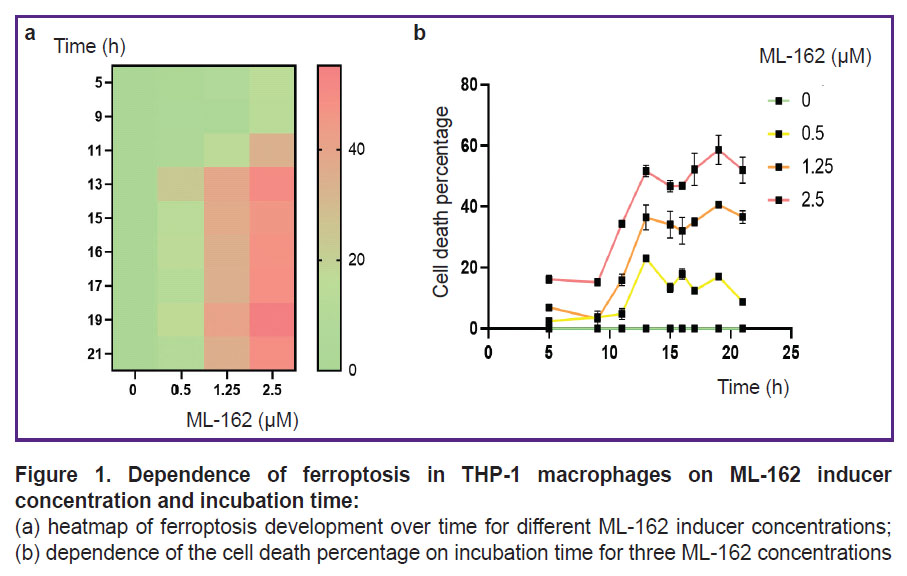 a

Time (h)

5
9
11
13
15
16
17
19
21

0 0.5 1.25 2.5

ML-162 (μM)

40
20
0

b

ML-162 (μM)

0
0.5
1.25
2.5

Cell death percentage

80
60
40
20
0

0 5 10 15 20 25

Time (h)

**Figure 1. Dependence of ferroptosis in THP-1 macrophages on ML-162 inducer concentration and incubation time:**
(a) heatmap of ferroptosis development over time for different ML-162 inducer concentrations; (b) dependence of the cell death percentage on incubation time for three ML-162 concentrations